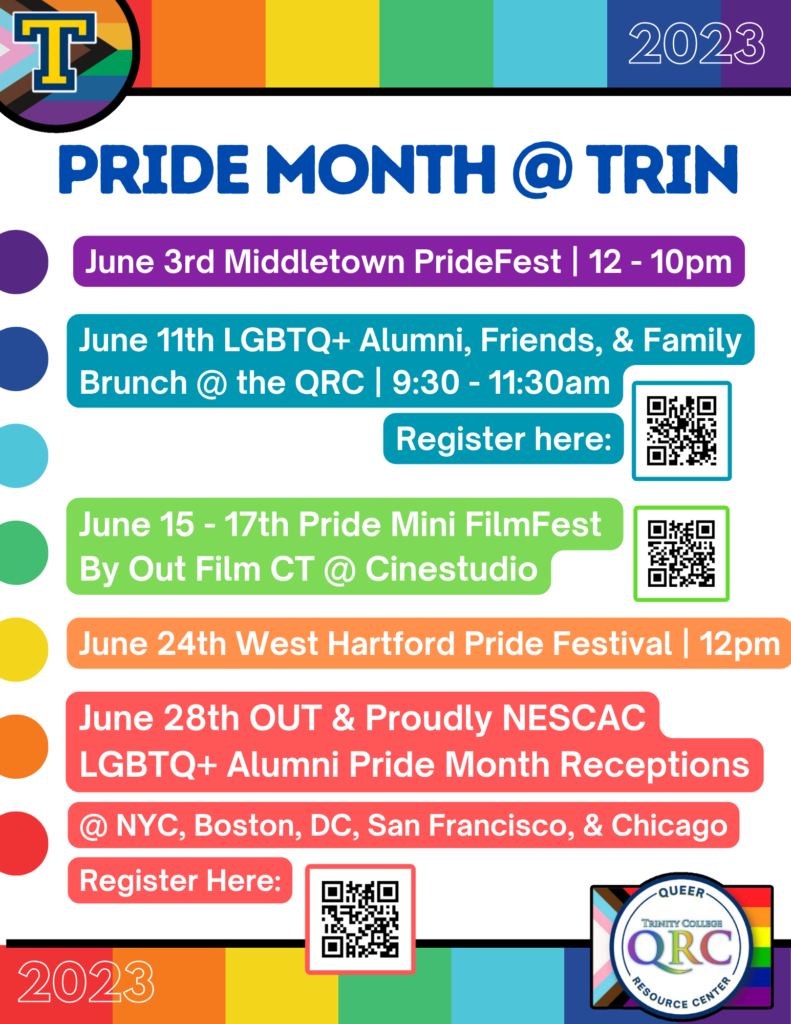 T

2023

PRIDE MONTH @ TRIN

June 3rd Middletown PrideFest | 12 - 10pm

June 11th LGBTQ+ Alumni, Friends, & Family Brunch @ the QRC | 9:30 - 11:30am

Register here:

June 15 - 17th Pride Mini FilmFest By Out Film CT @ Cinestudio

June 24th West Hartford Pride Festival | 12pm

June 28th OUT & Proudly NESCAC LGBTQ+ Alumni Pride Month Receptions

@ NYC, Boston, DC, San Francisco, & Chicago

Register Here:

2023

QUEER TRINITY COLLEGE QRC RESOURCE CENTER